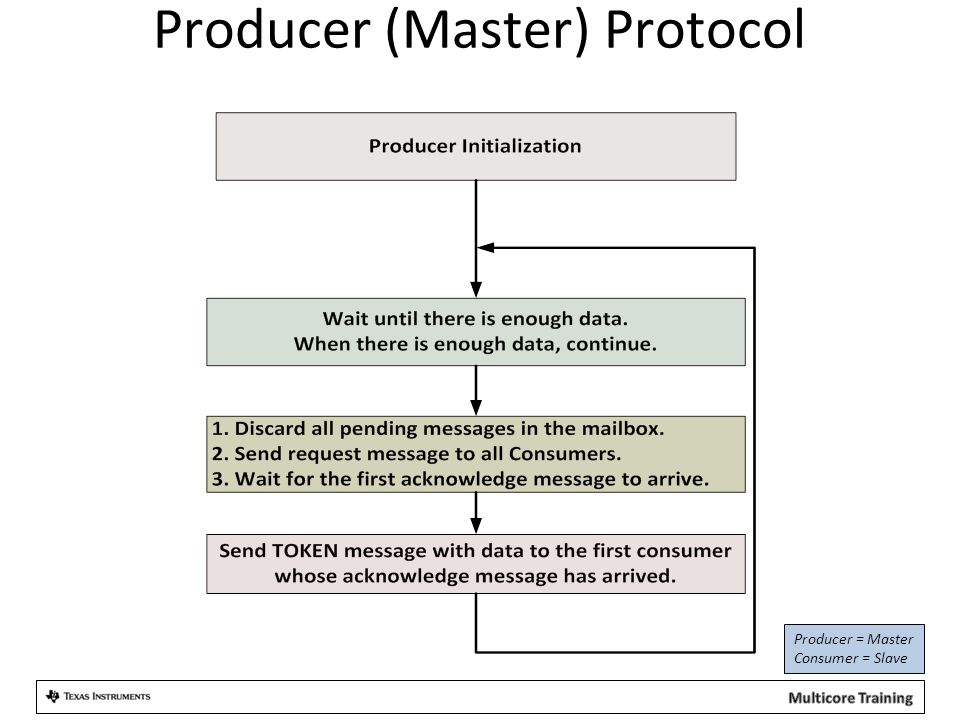 Producer (Master) Protocol

Producer Initialization

Wait until there is enough data.
When there is enough data, continue.

1. Discard all pending messages in the mailbox.
2. Send request message to all Consumers.
3. Wait for the first acknowledge message to arrive.

Send TOKEN message with data to the first consumer whose acknowledge message has arrived.

Producer = Master
Consumer = Slave

TEXAS INSTRUMENTS

Multicore Training